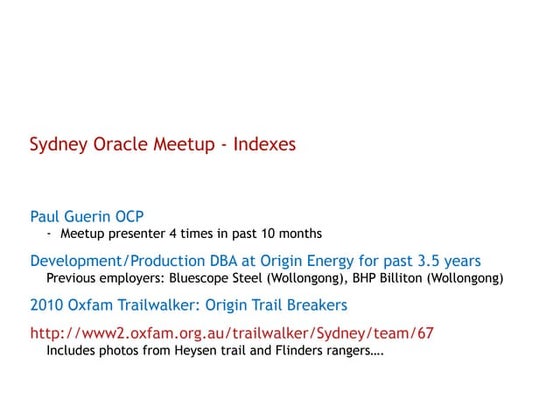 Sydney Oracle Meetup - Indexes

Paul Guerin OCP

- Meetup presenter 4 times in past 10 months

Development/Production DBA at Origin Energy for past 3.5 years

Previous employers: Bluescope Steel (Wollongong), BHP Billiton (Wollongong)

2010 Oxfam Trailwalker: Origin Trail Breakers

http://www2.oxfam.org.au/trailwalker/Sydney/team/67

Includes photos from Heysen trail and Flinders rangers….